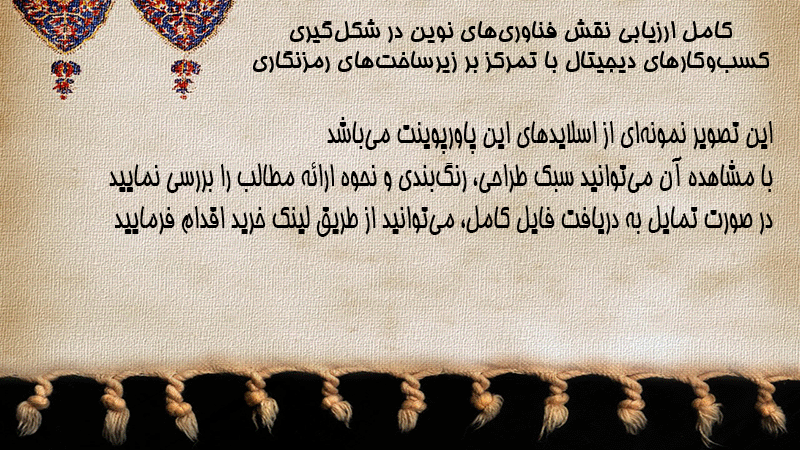 کامل ارزیابی نقش فناوری‌های نوین در شکل‌گیری کسب‌وکارهای دیجیتال با تمرکز بر زیرساخت‌های رمزنگاری

این تصویر نمونه‌ای از اسلایدهای این پاورپوینت می‌باشد
با مشاهده آن می‌توانید سبک طراحی، رنگ‌بندی و نحوه ارائه مطالب را بررسی نمایید
در صورت تمایل به دریافت فایل کامل، می‌توانید از طریق لینک خرید اقدام فرمایید